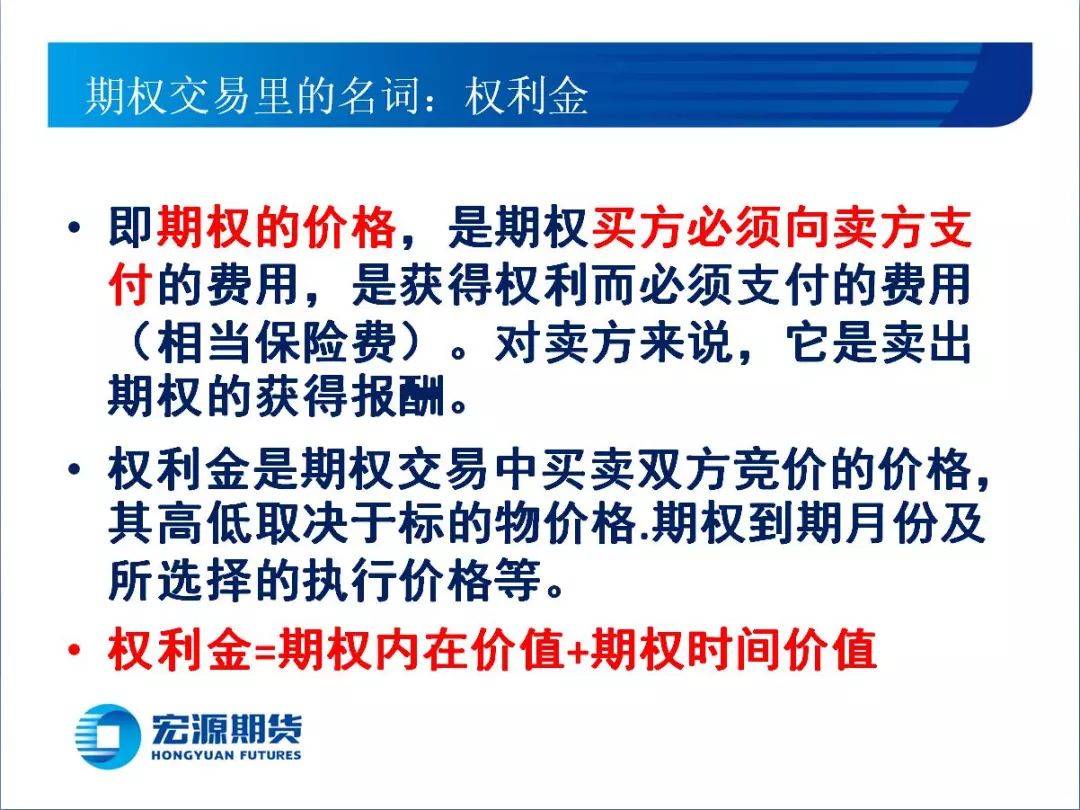 期权交易里的名词：权利金

• 即期权的价格，是期权买方必须向卖方支付的费用，是获得权利而必须支付的费用（相当保险费）。对卖方来说，它是卖出期权的获得报酬。

• 权利金是期权交易中买卖双方竞价的价格，其高低取决于标的物价格.期权到期月份及所选择的执行价格等。

• 权利金=期权内在价值+期权时间价值

宏源期货
HONGYUAN FUTURES